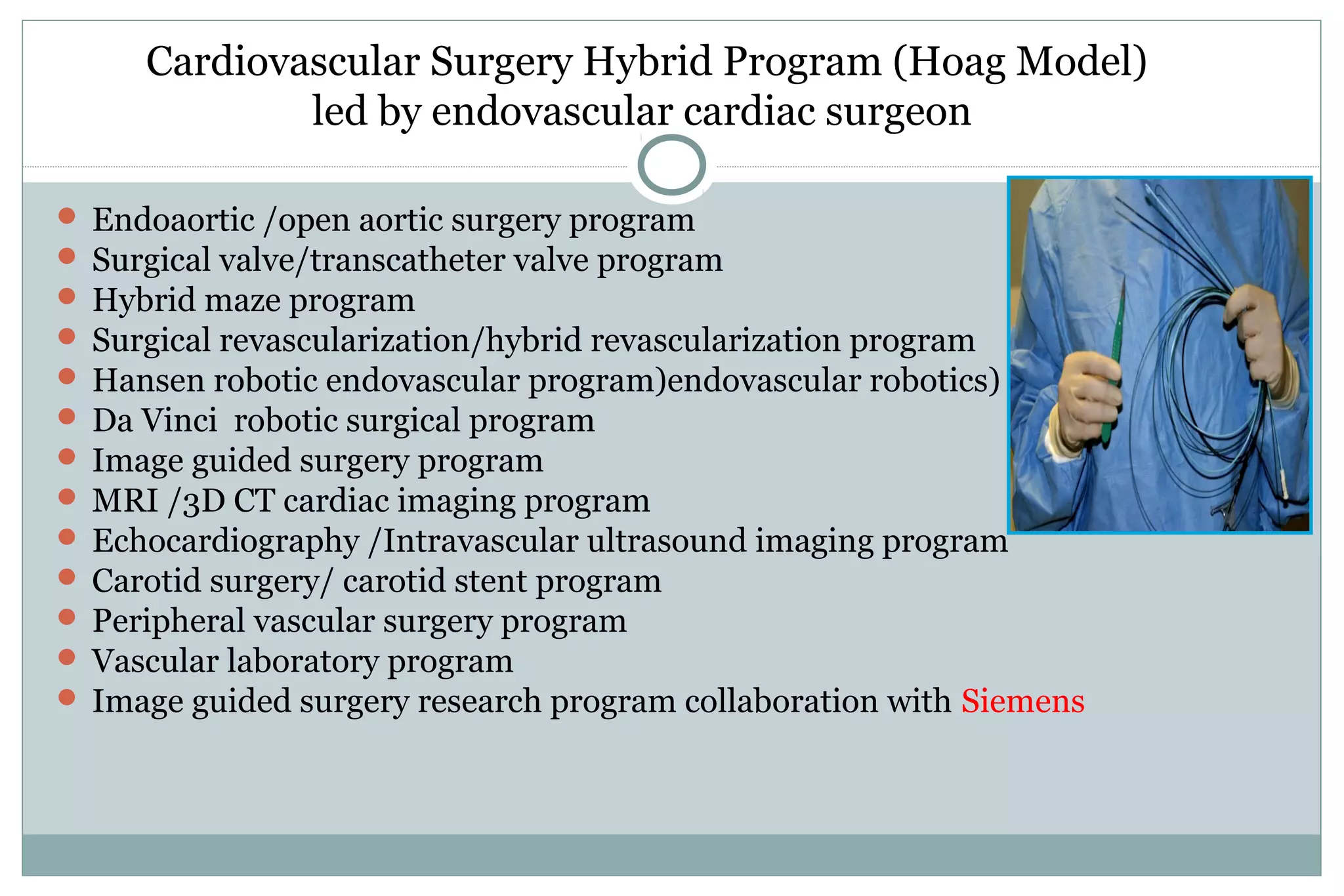 Cardiovascular Surgery Hybrid Program (Hoag Model) led by endovascular cardiac surgeon

- Endoaortic /open aortic surgery program
- Surgical valve/transcatheter valve program
- Hybrid maze program
- Surgical revascularization/hybrid revascularization program
- Hansen robotic endovascular program)endovascular robotics)
- Da Vinci robotic surgical program
- Image guided surgery program
- MRI /3D CT cardiac imaging program
- Echocardiography /Intravascular ultrasound imaging program
- Carotid surgery/ carotid stent program
- Peripheral vascular surgery program
- Vascular laboratory program
- Image guided surgery research program collaboration with Siemens